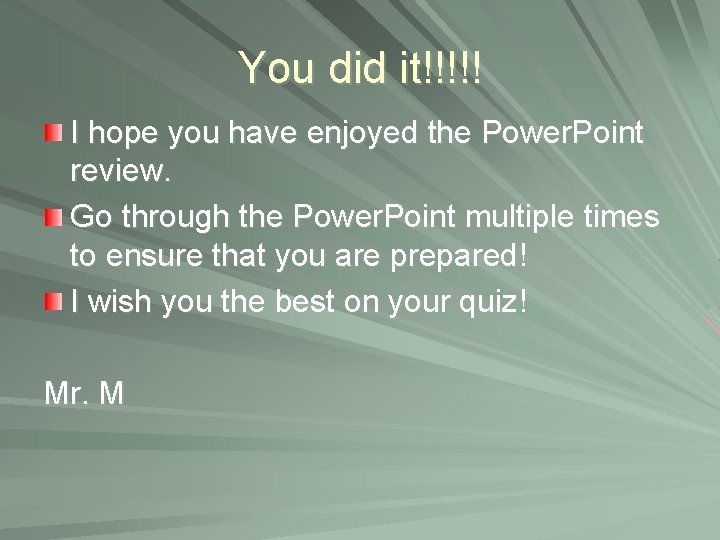 You did it!!!!!

I hope you have enjoyed the PowerPoint review.

Go through the PowerPoint multiple times to ensure that you are prepared!

I wish you the best on your quiz!

Mr. M